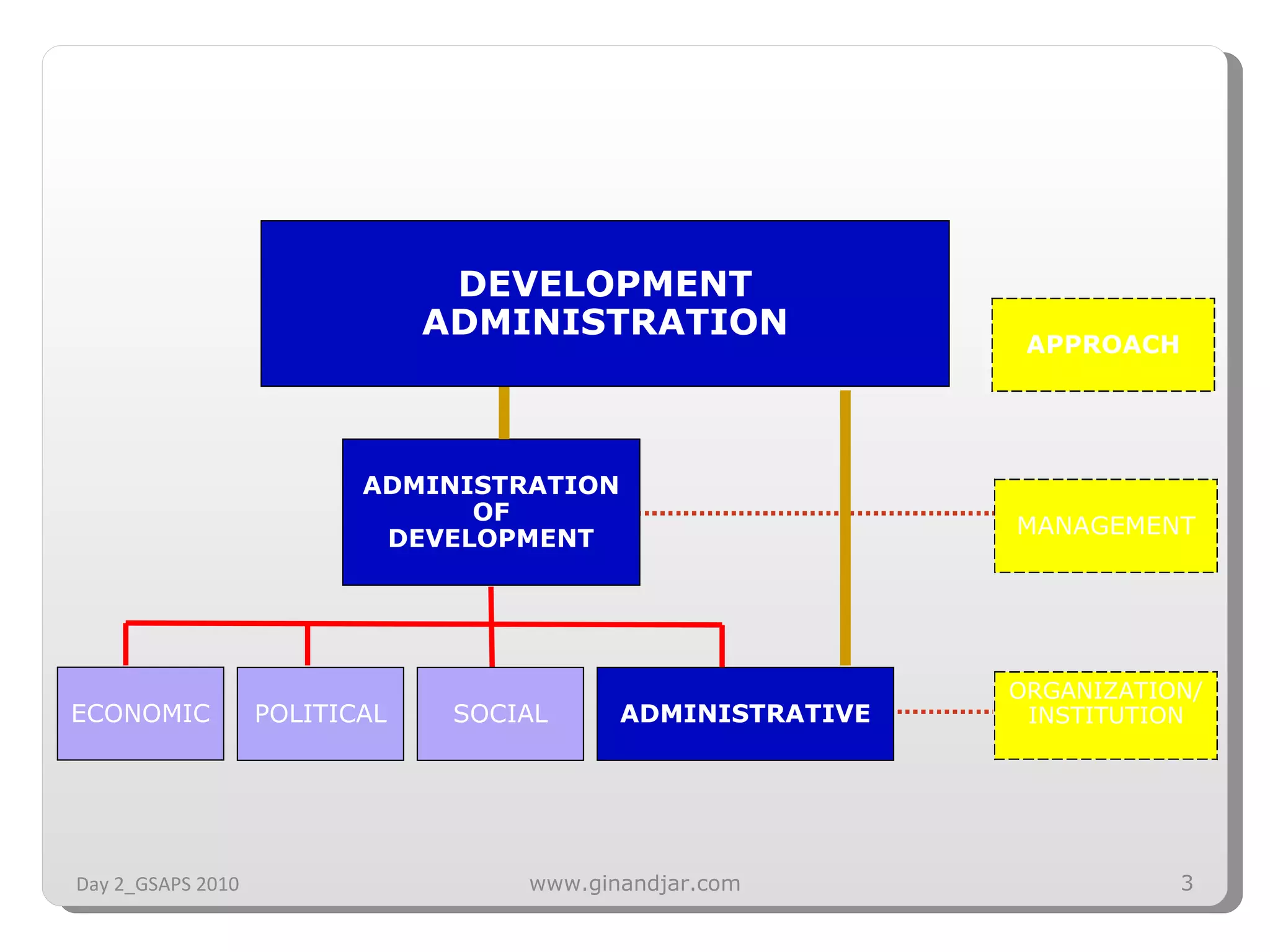 DEVELOPMENT ADMINISTRATION

APPROACH

ADMINISTRATION OF DEVELOPMENT

MANAGEMENT

ECONOMIC

POLITICAL

SOCIAL

ADMINISTRATIVE

ORGANIZATION/ INSTITUTION

Day 2_GSAPS 2010

www.ginandjar.com

3